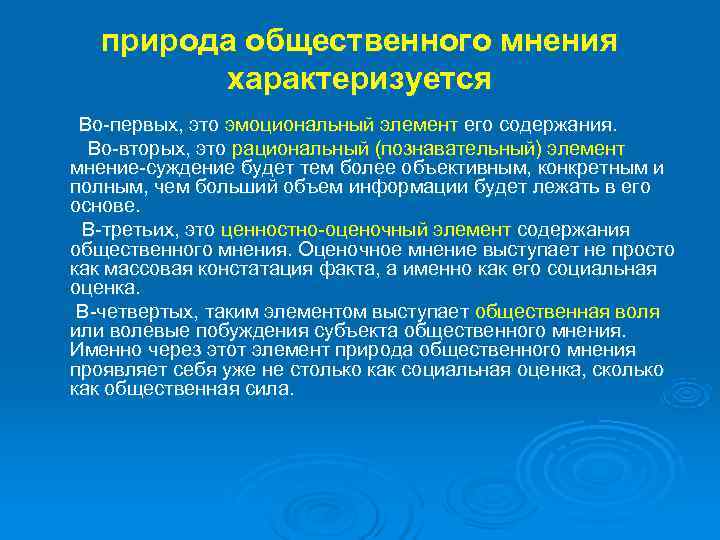 природа общественного мнения характеризуется

Во-первых, это эмоциональный элемент его содержания.

Во-вторых, это рациональный (познавательный) элемент мнение-суждение будет тем более объективным, конкретным и полным, чем больший объем информации будет лежать в его основе.

В-третьих, это ценностно-оценочный элемент содержания общественного мнения. Оценочное мнение выступает не просто как массовая констатация факта, а именно как его социальная оценка.

В-четвертых, таким элементом выступает общественная воля или волевые побуждения субъекта общественного мнения. Именно через этот элемент природа общественного мнения проявляет себя уже не столько как социальная оценка, сколько как общественная сила.